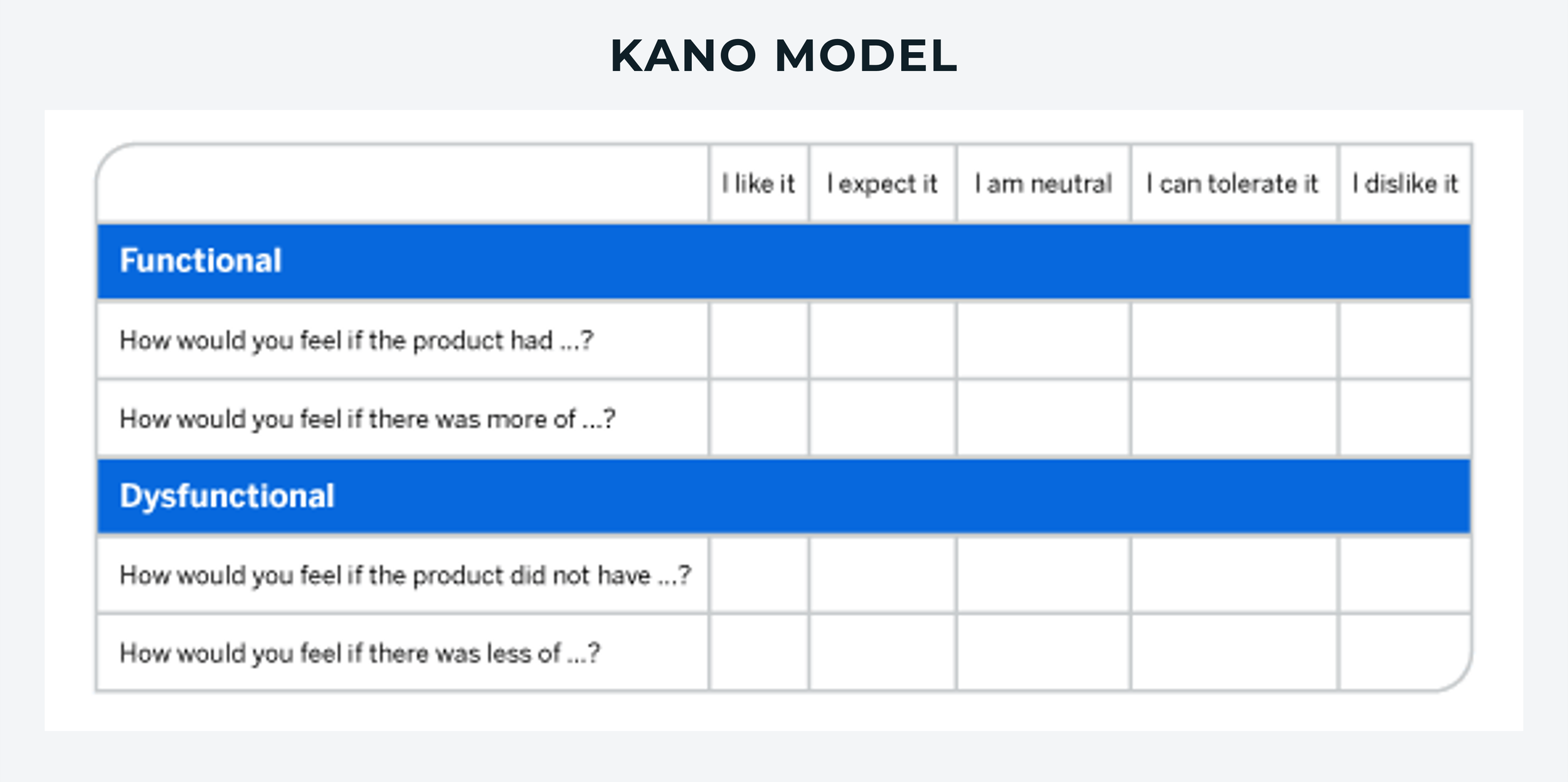 KANO MODEL

| | I like it | I expect it | I am neutral | I can tolerate it | I dislike it |
|---|---|---|---|---|---|
| Functional | | | | | |
| How would you feel if the product had ...? | | | | | |
| How would you feel if there was more of ...? | | | | | |
| Dysfunctional | | | | | |
| How would you feel if the product did not have ...? | | | | | |
| How would you feel if there was less of ...? | | | | | |